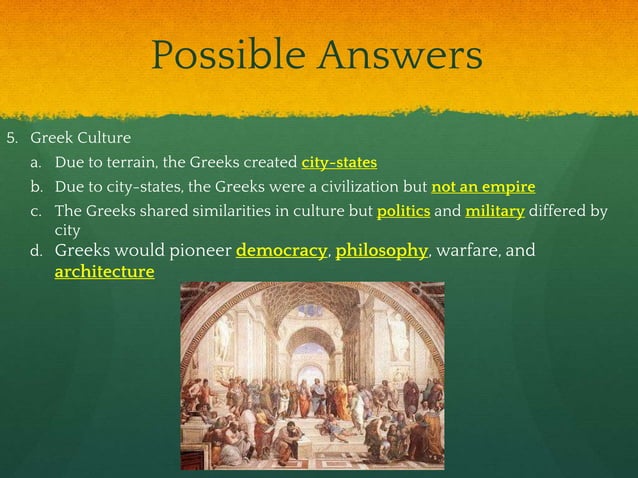 Possible Answers

5. Greek Culture

a. Due to terrain, the Greeks created city-states

b. Due to city-states, the Greeks were a civilization but not an empire

c. The Greeks shared similarities in culture but politics and military differed by city

d. Greeks would pioneer democracy, philosophy, warfare, and architecture